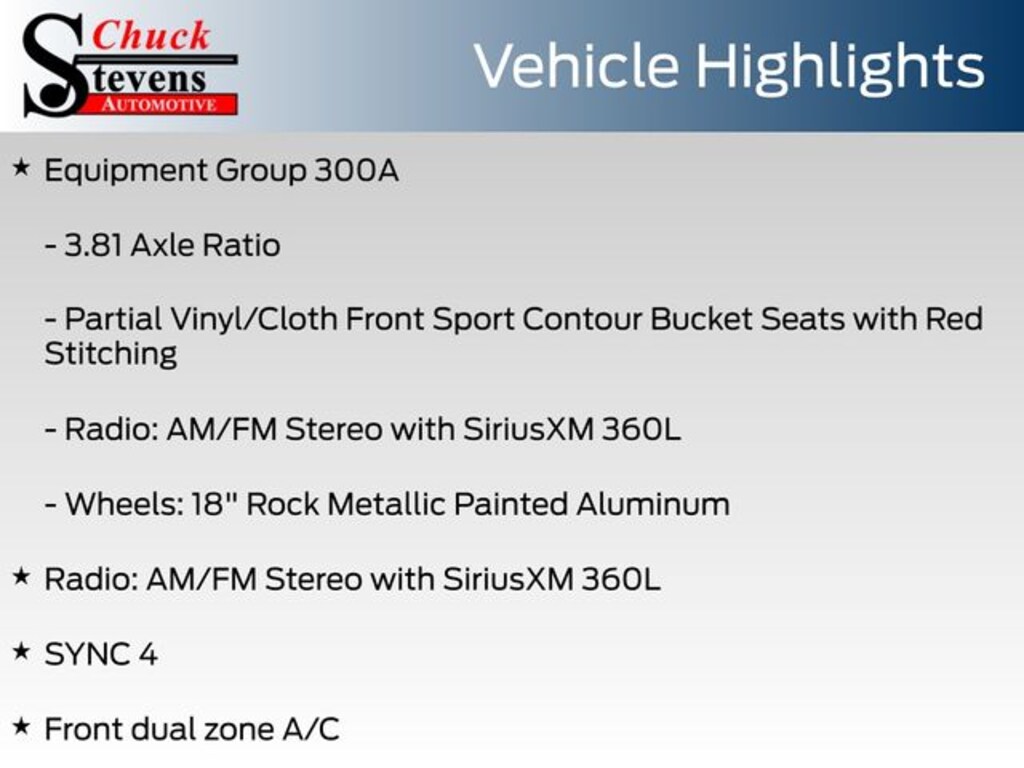 Chuck
Stevens
AUTOMOTIVE

Vehicle Highlights

★ Equipment Group 300A

- 3.81 Axle Ratio

- Partial Vinyl/Cloth Front Sport Contour Bucket Seats with Red Stitching

- Radio: AM/FM Stereo with SiriusXM 360L

- Wheels: 18" Rock Metallic Painted Aluminum

★ Radio: AM/FM Stereo with SiriusXM 360L

★ SYNC 4

★ Front dual zone A/C